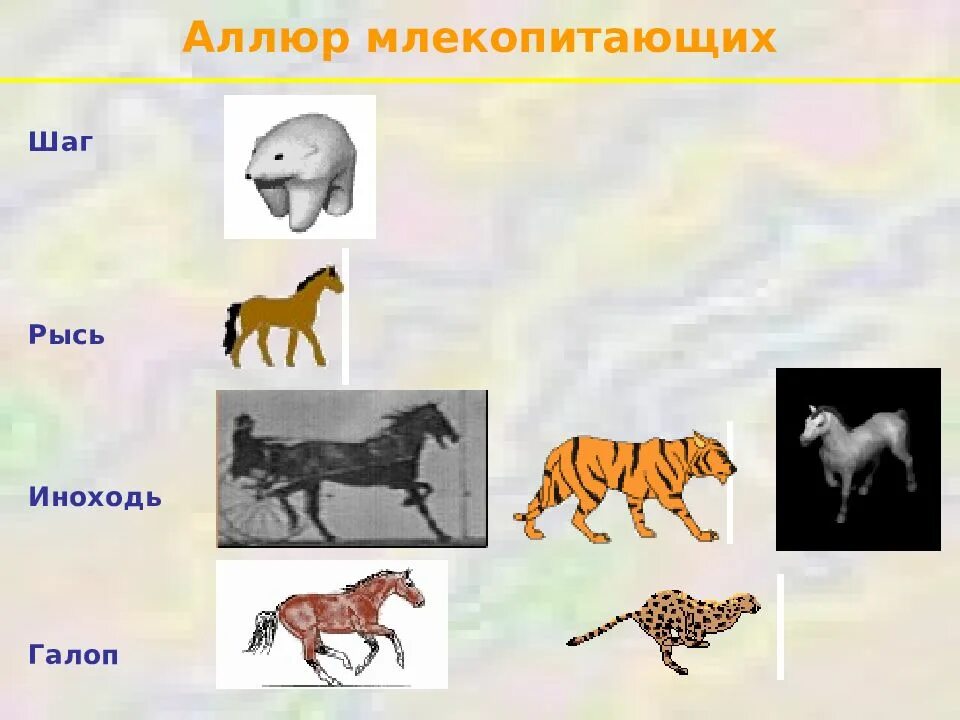 Аллюр млекопитающих

Шаг

Рысь

Иноходь

Галоп